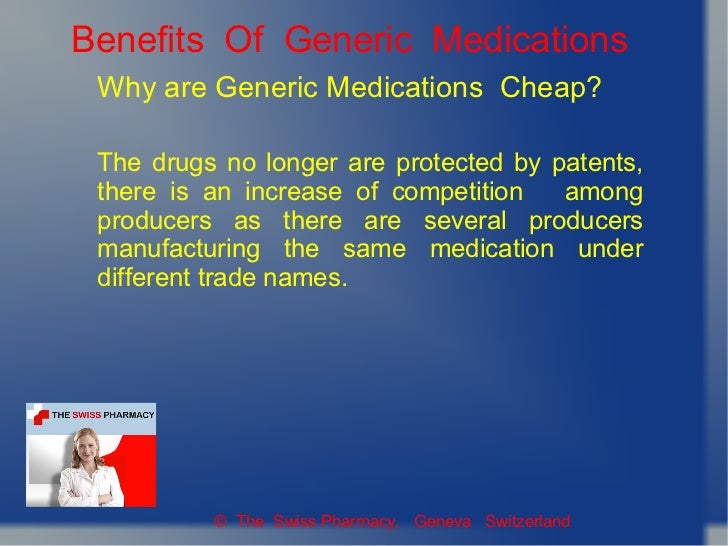 Benefits Of Generic Medications

Why are Generic Medications Cheap?

The drugs no longer are protected by patents, there is an increase of competition among producers as there are several producers manufacturing the same medication under different trade names.

THE SWISS PHARMACY

© The Swiss Pharmacy, Geneva Switzerland